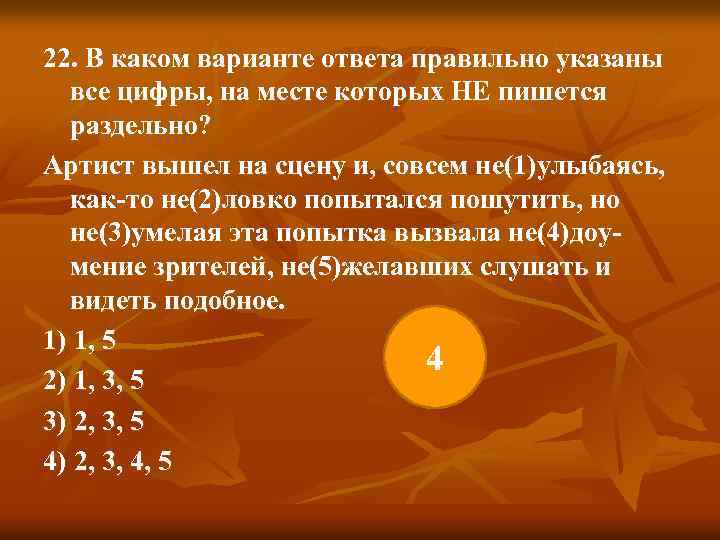 22. В каком варианте ответа правильно указаны все цифры, на месте которых НЕ пишется раздельно?

Артист вышел на сцену и, совсем не(1)улыбаясь, как-то не(2)ловко попытался пошутить, но не(3)умелая эта попытка вызвала не(4)доумение зрителей, не(5)желавших слушать и видеть подобное.

1) 1, 5

2) 1, 3, 5

3) 2, 3, 5

4) 2, 3, 4, 5

4